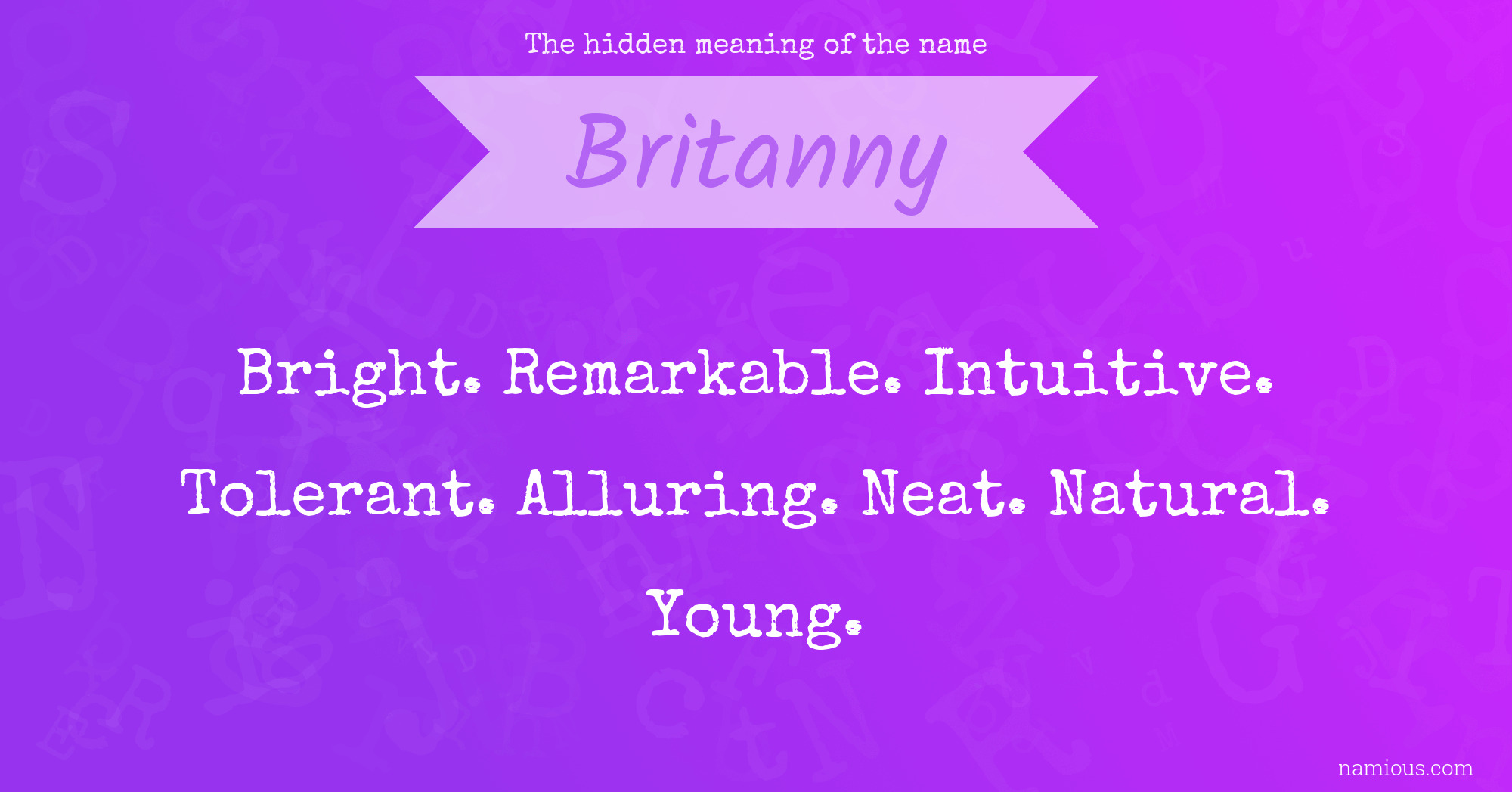 The hidden meaning of the name

Britanny

Bright. Remarkable. Intuitive. Tolerant. Alluring. Neat. Natural. Young.

namious.com